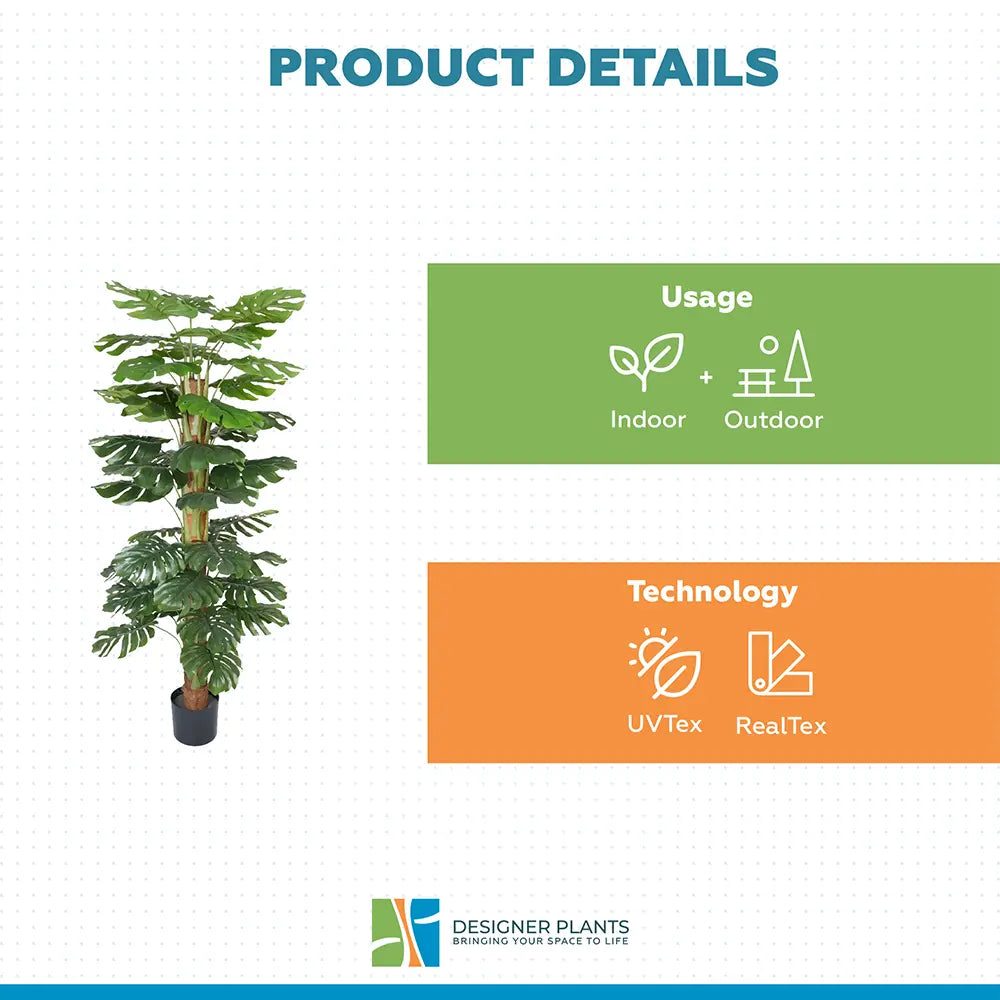 PRODUCT DETAILS

Usage

Indoor + Outdoor

Technology

UVTex RealTex

DESIGNER PLANTS
BRINGING YOUR SPACE TO LIFE